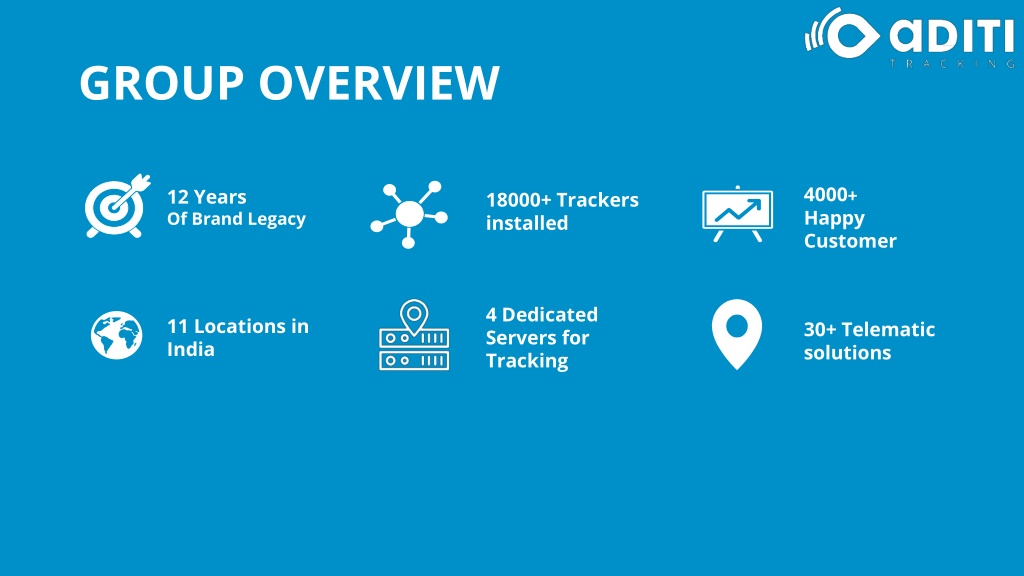 ADITI
TRACKING

GROUP OVERVIEW

12 Years
Of Brand Legacy

18000+ Trackers installed

4000+
Happy
Customer

11 Locations in India

4 Dedicated Servers for Tracking

30+ Telematic solutions